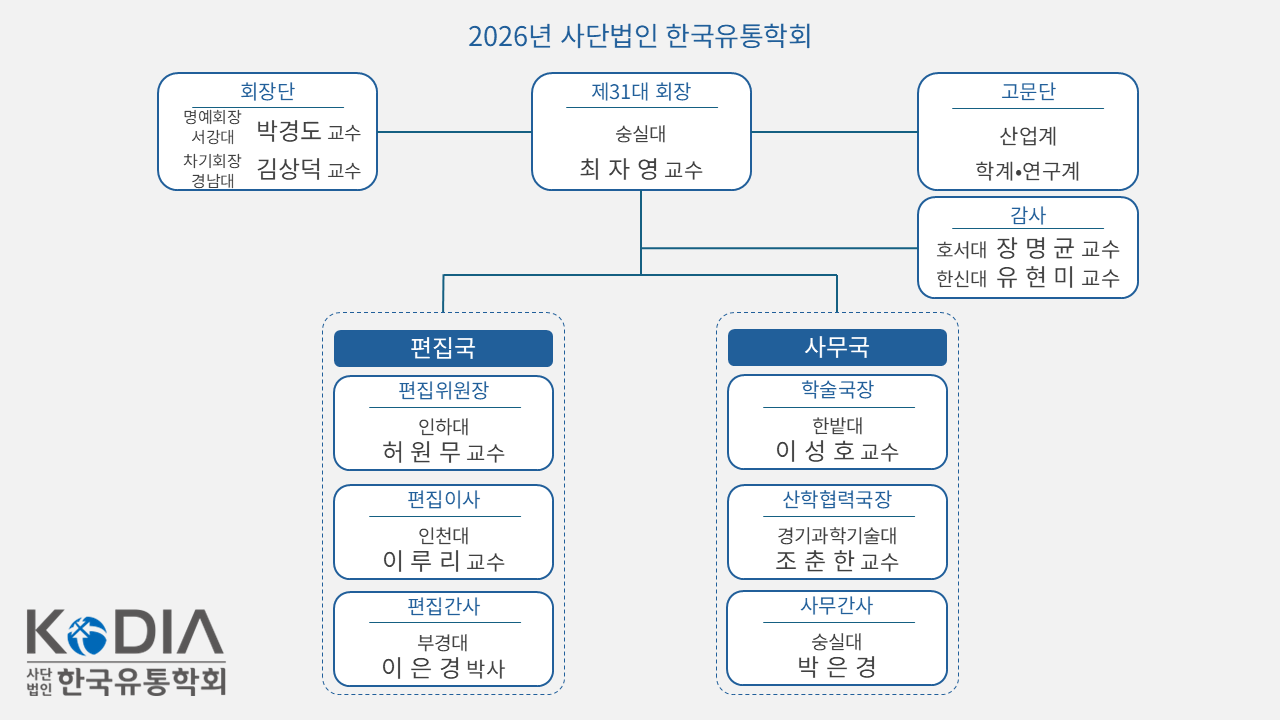 2026년 사단법인 한국유통학회

회장단
명예회장 서강대 박경도 교수
차기회장 경남대 김상덕 교수

제31대 회장
숭실대
최 자 영 교수

고문단
산업계
학계•연구계

감사
호서대 장 명 균 교수
한신대 유 현 미 교수

편집국

편집위원장
인하대
허 원 무 교수

편집이사
인천대
이 루 리 교수

편집간사
부경대
이 은 경 박사

사무국

학술국장
한밭대
이 성 호 교수

산학협력국장
경기과학기술대
조 춘 한 교수

사무간사
숭실대
박 은 경

KODIA
사단법인 한국유통학회